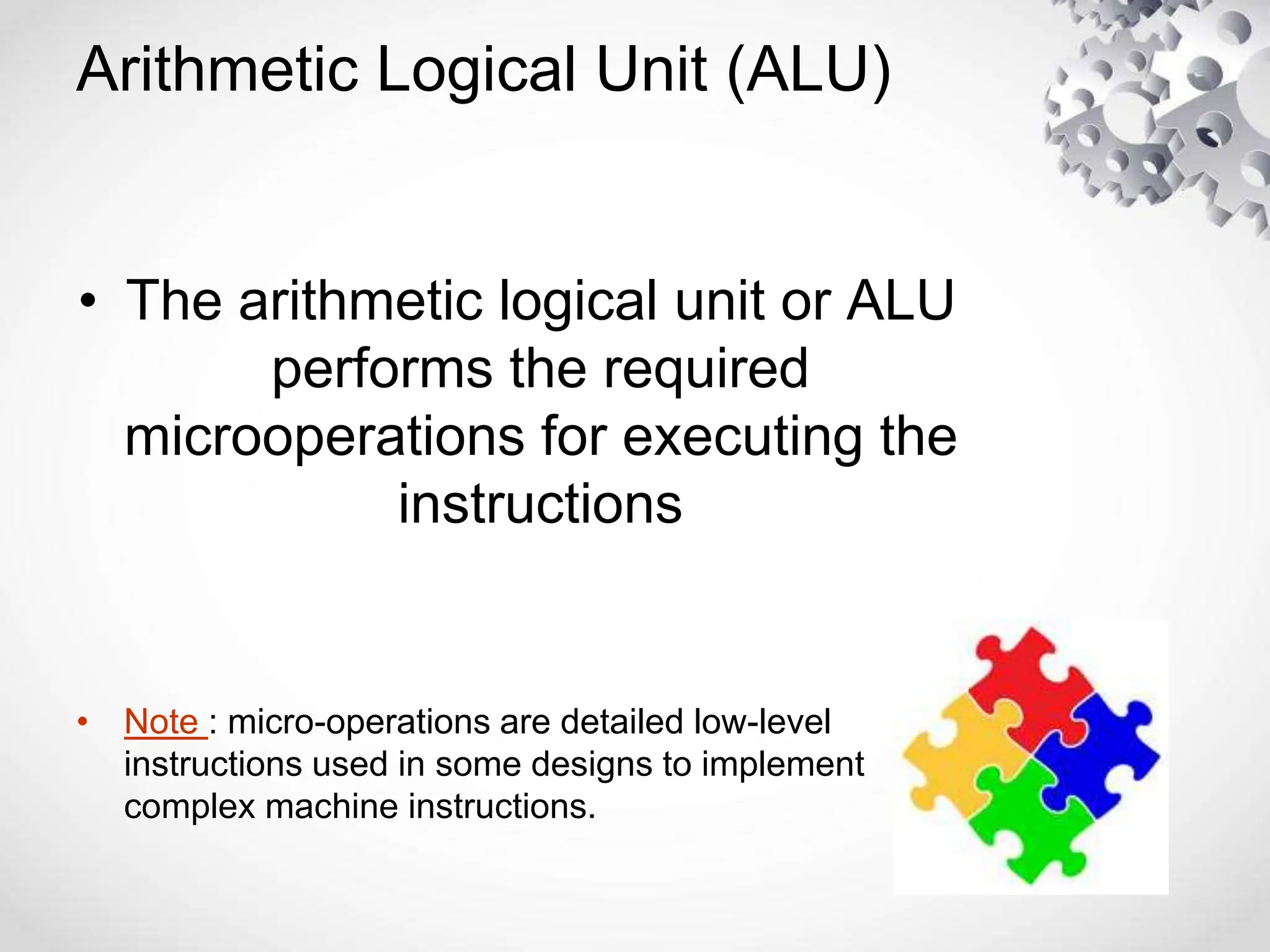 Arithmetic Logical Unit (ALU)

• The arithmetic logical unit or ALU performs the required microoperations for executing the instructions

• Note : micro-operations are detailed low-level instructions used in some designs to implement complex machine instructions.